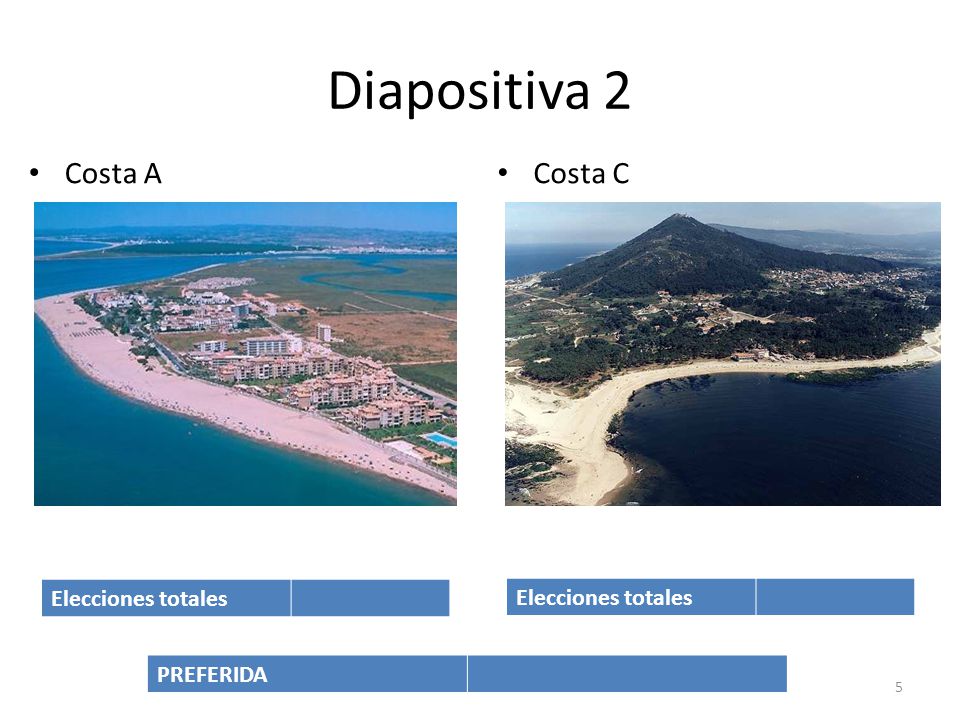 Diapositiva 2

• Costa A

| Elecciones totales | |
|---|---|

• Costa C

| Elecciones totales | |
|---|---|

| PREFERIDA | |
|---|---|

5